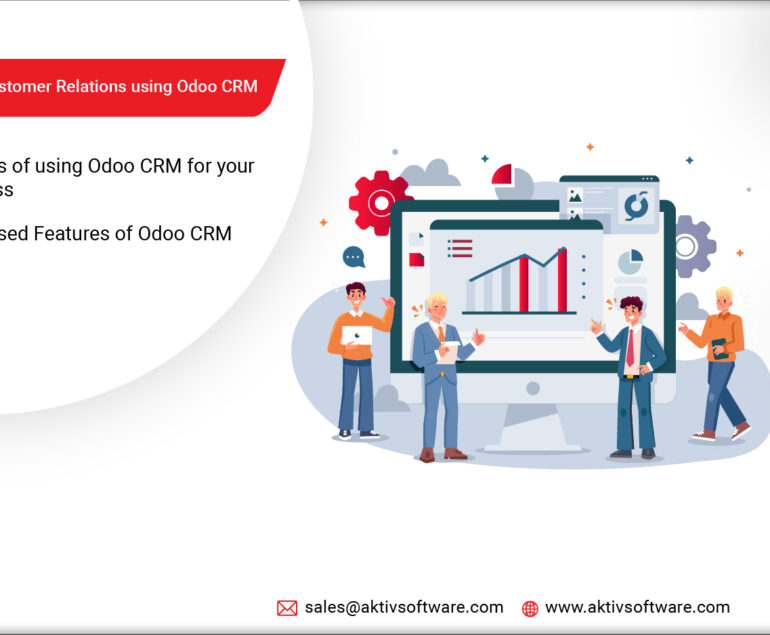 stomer Relations using Odoo CRM

s of using Odoo CRM for your ss

sed Features of Odoo CRM

sales@aktivsoftware.com www.aktivsoftware.com